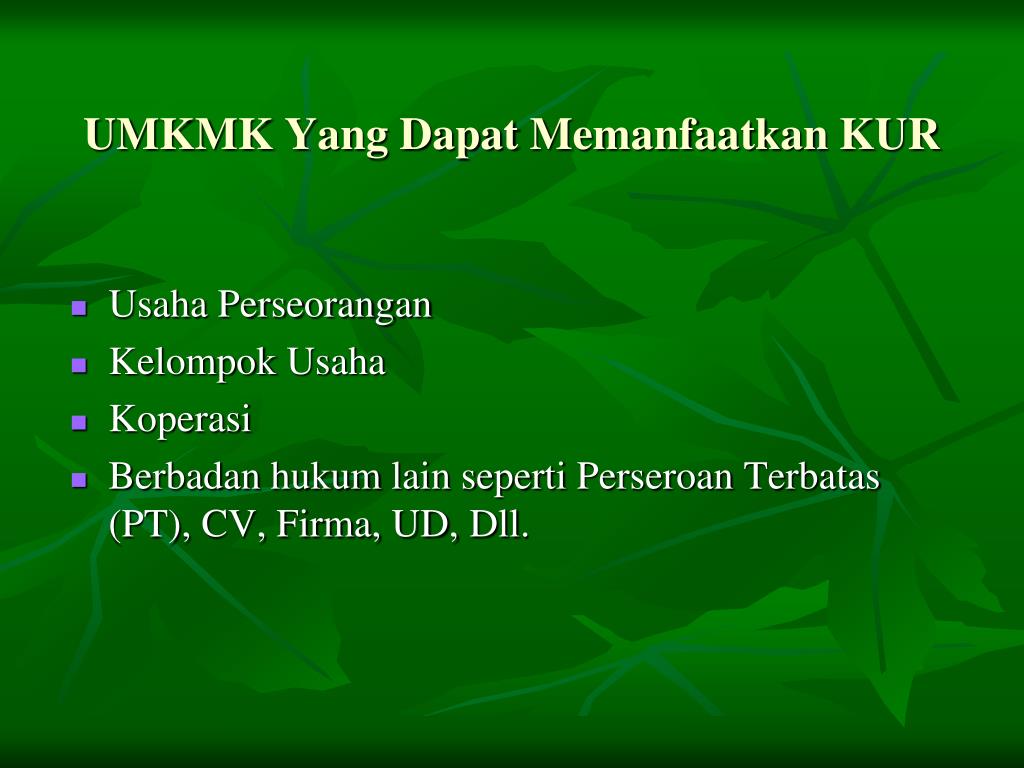 UMKMK Yang Dapat Memanfaatkan KUR

- Usaha Perseorangan
- Kelompok Usaha
- Koperasi
- Berbadan hukum lain seperti Perseroan Terbatas (PT), CV, Firma, UD, Dll.